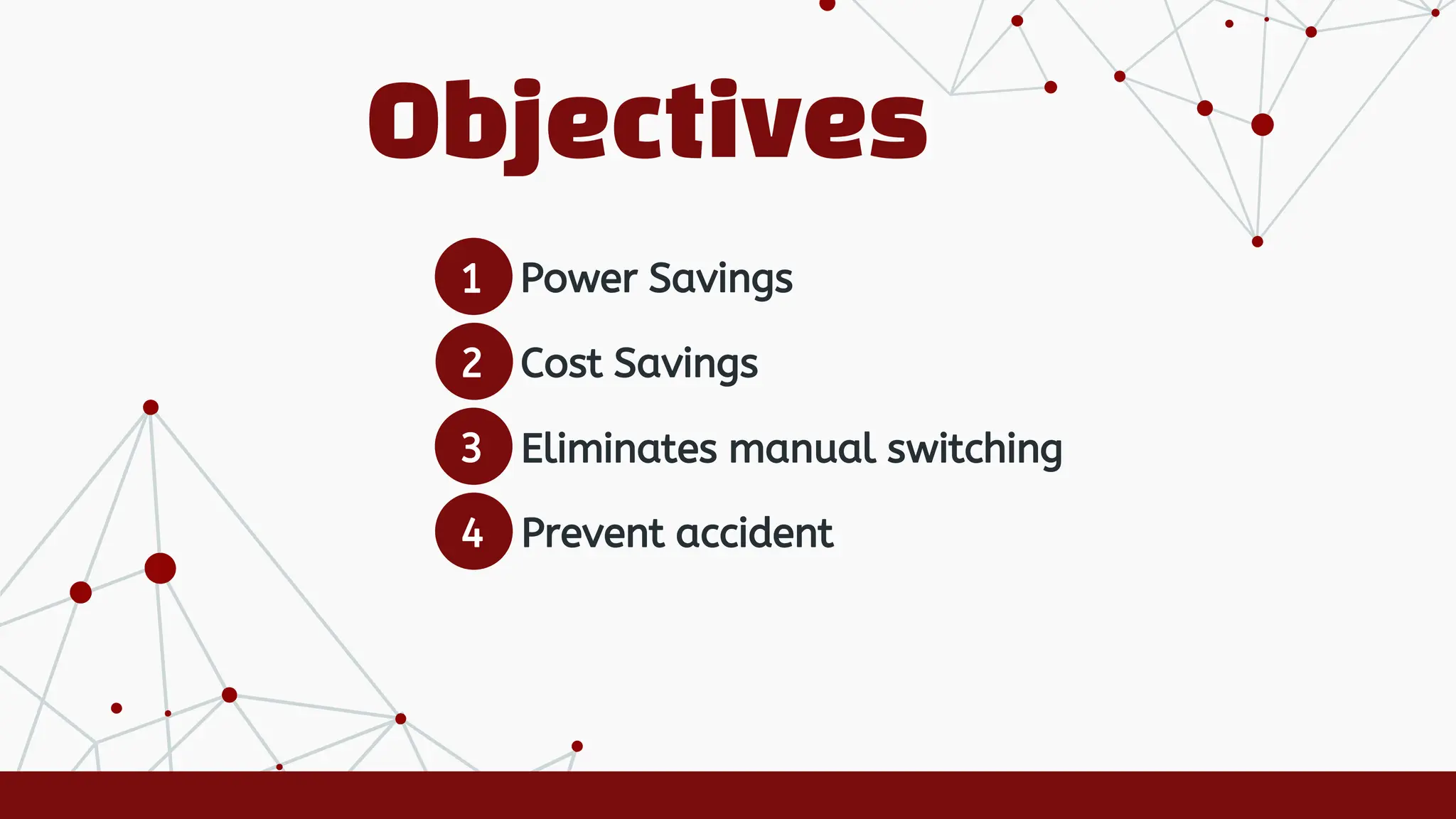 Objectives

1 Power Savings

2 Cost Savings

3 Eliminates manual switching

4 Prevent accident